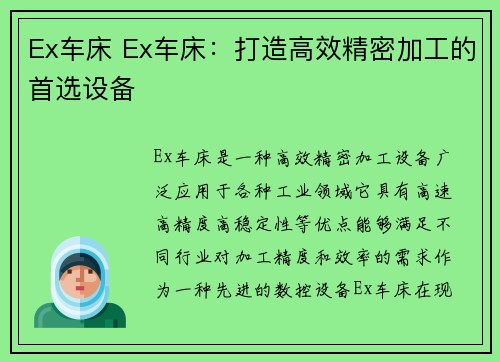 Ex车床 Ex车床：打造高效精密加工的首选设备

Ex车床是一种高效精密加工设备广泛应用于各种工业领域它具有高速高精度高稳定性等优点能够满足不同行业对加工精度和效率的需求作为一种先进的数控设备Ex车床在现